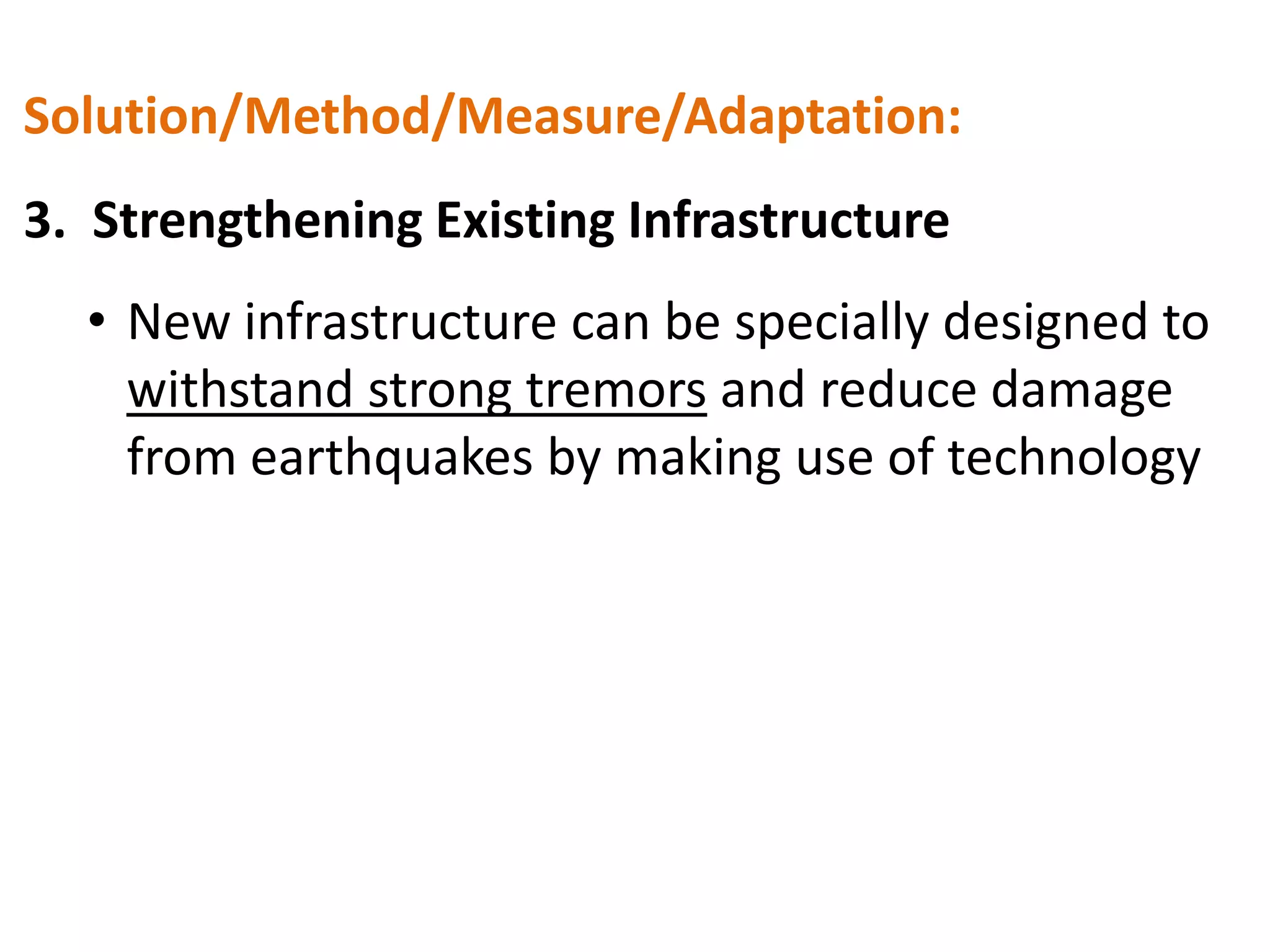 Solution/Method/Measure/Adaptation:

3. Strengthening Existing Infrastructure

• New infrastructure can be specially designed to withstand strong tremors and reduce damage from earthquakes by making use of technology